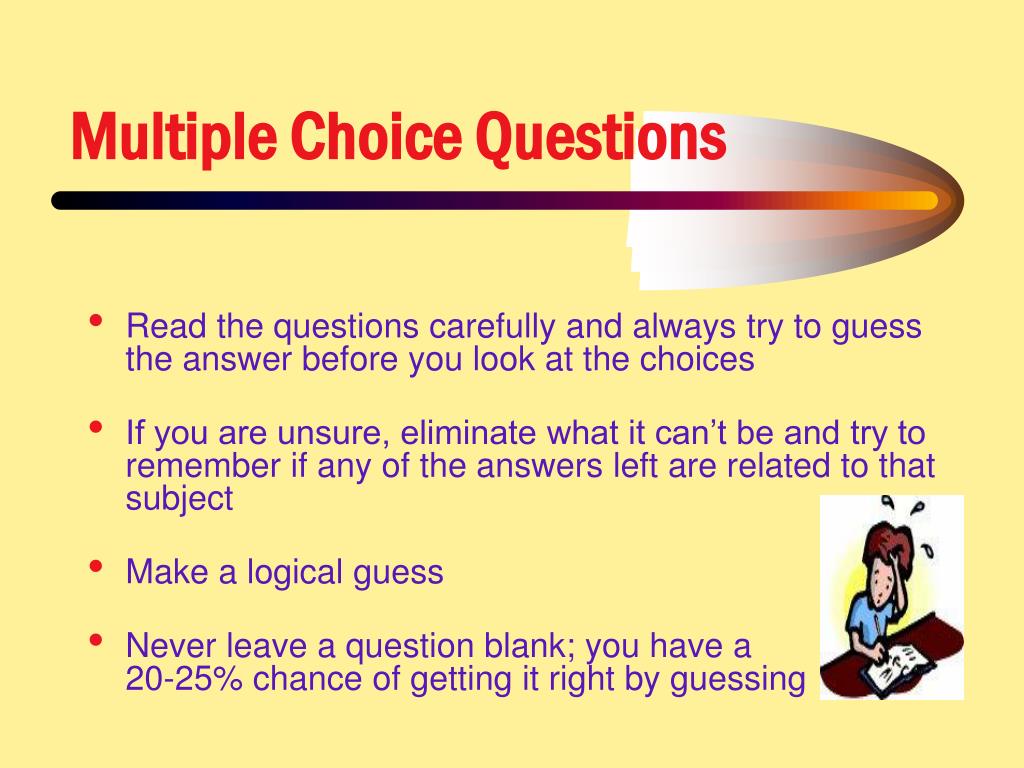 Multiple Choice Questions

• Read the questions carefully and always try to guess the answer before you look at the choices

• If you are unsure, eliminate what it can't be and try to remember if any of the answers left are related to that subject

• Make a logical guess

• Never leave a question blank; you have a 20-25% chance of getting it right by guessing